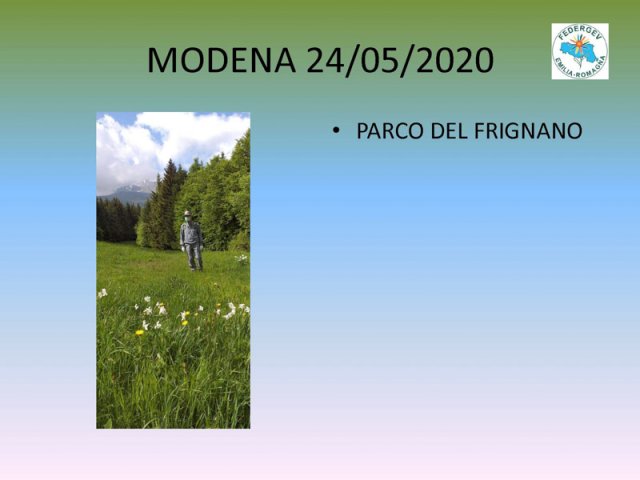 MODENA 24/05/2020

FEDERGEV
EMILIA-ROMAGNA

• PARCO DEL FRIGNANO